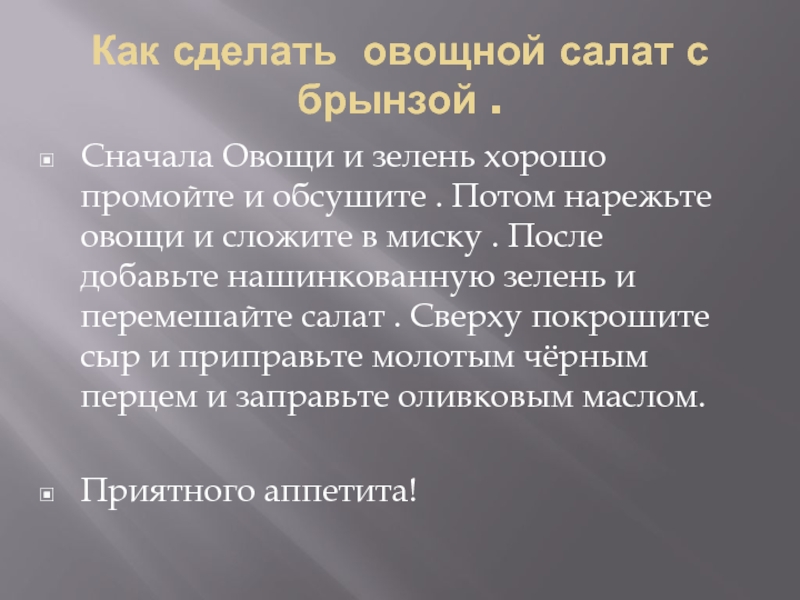 Как сделать  овощной салат с брынзой .

Сначала Овощи и зелень хорошо промойте и обсушите . Потом нарежьте овощи и сложите в миску . После добавьте нашинкованную зелень и перемешайте салат . Сверху покрошите сыр и приправьте молотым чёрным перцем и заправьте оливковым маслом.

Приятного аппетита!